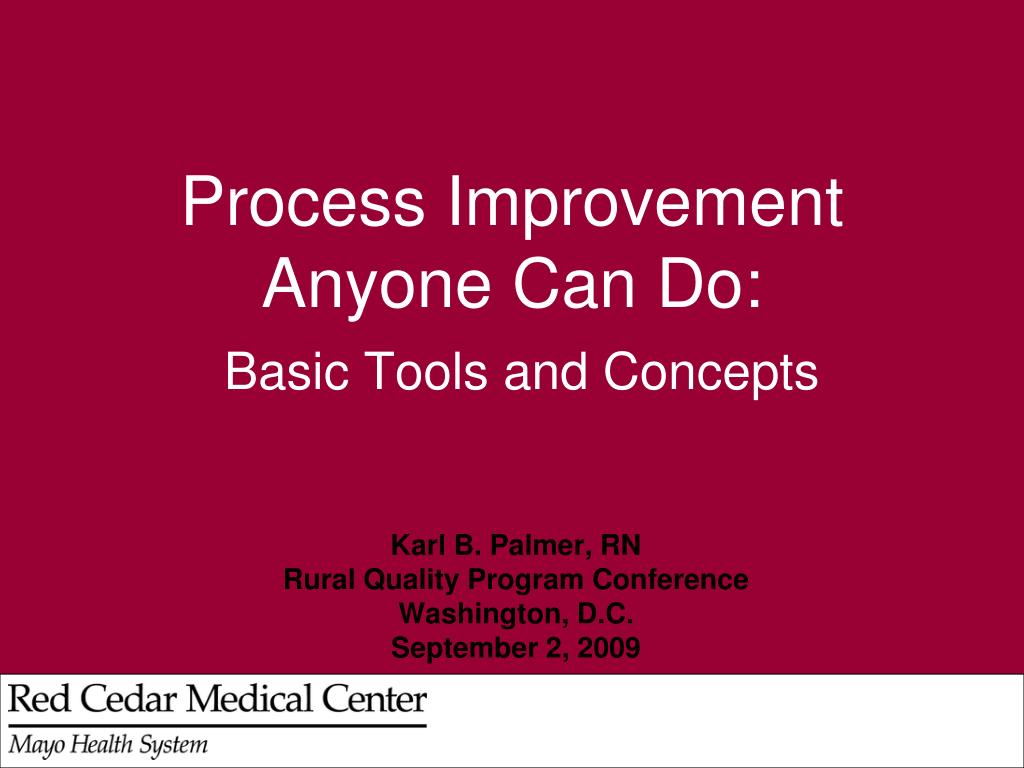 Process Improvement
Anyone Can Do:

Basic Tools and Concepts

Karl B. Palmer, RN
Rural Quality Program Conference
Washington, D.C.
September 2, 2009

Red Cedar Medical Center
Mayo Health System